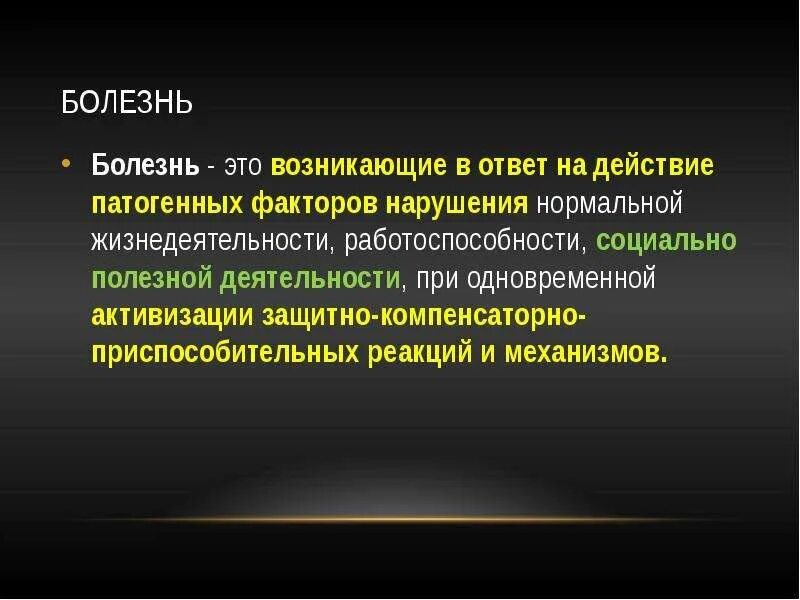 БОЛЕЗНЬ

• Болезнь - это возникающие в ответ на действие патогенных факторов нарушения нормальной жизнедеятельности, работоспособности, социально полезной деятельности, при одновременной активизации защитно-компенсаторно-приспособительных реакций и механизмов.